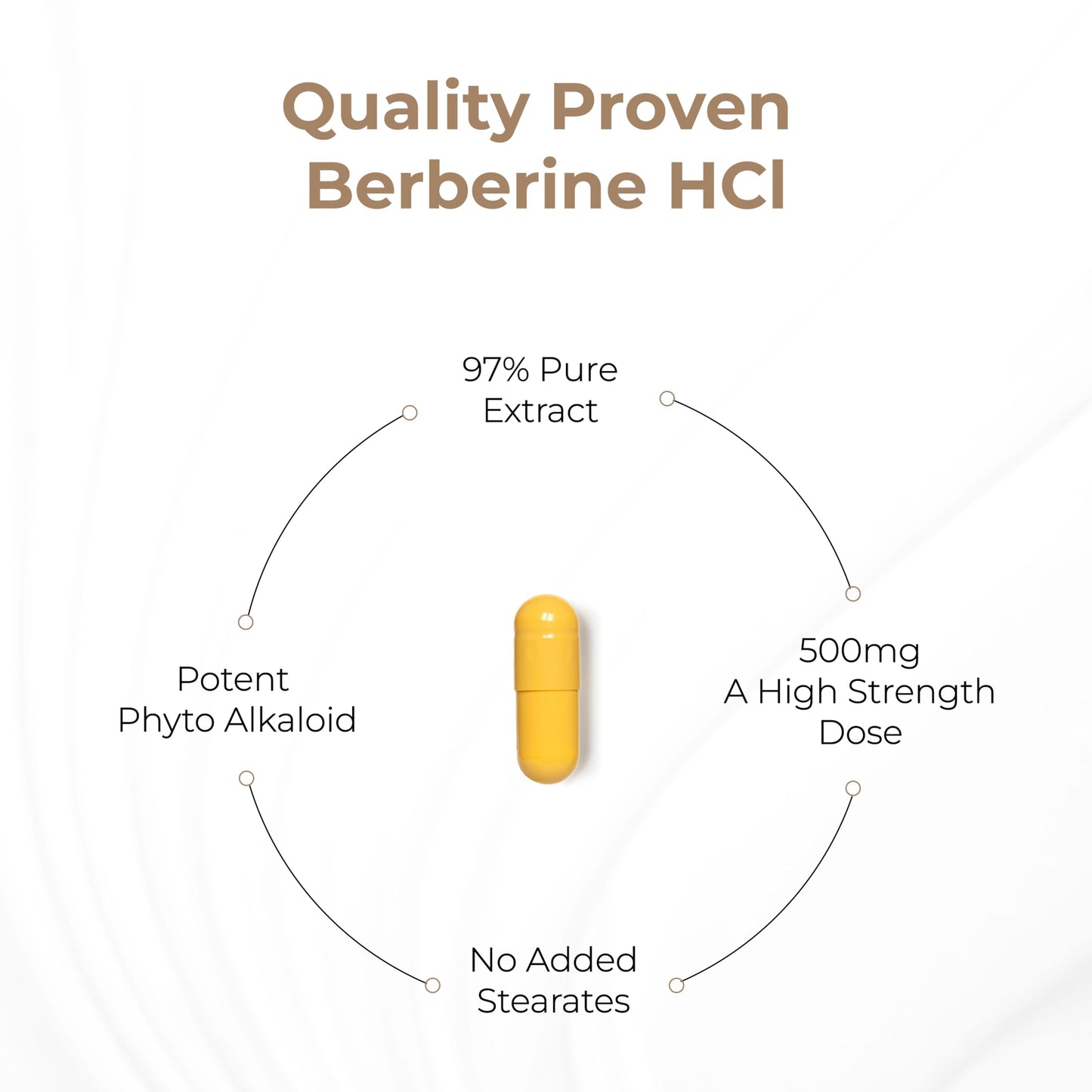 Quality Proven Berberine HCl

97% Pure Extract

Potent Phyto Alkaloid

500mg A High Strength Dose

No Added Stearates